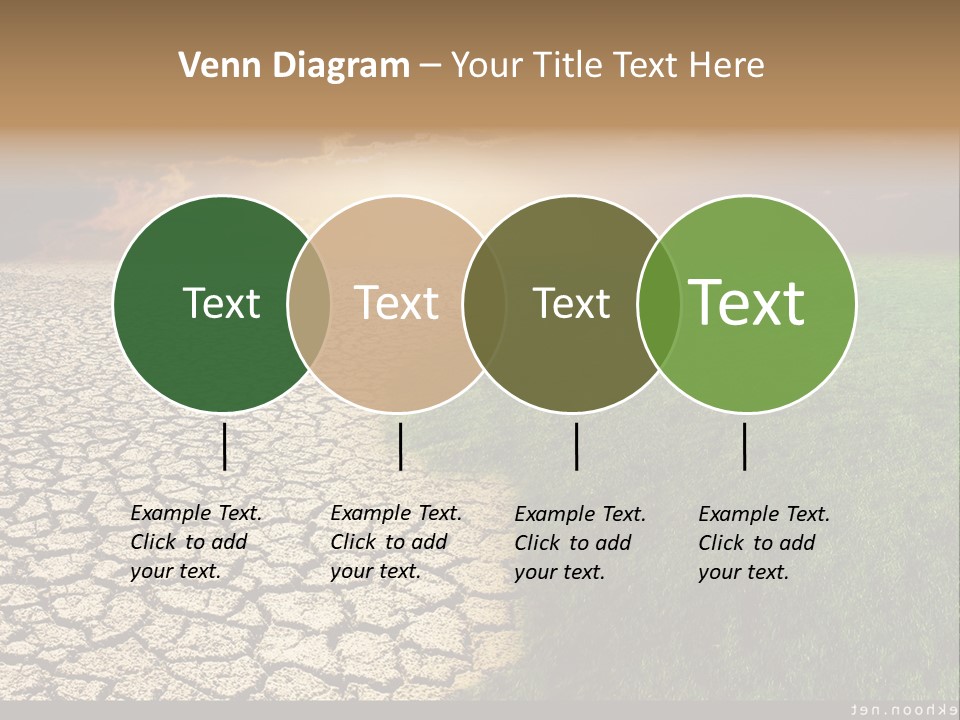 Venn Diagram – Your Title Text Here

Text

Text

Text

Text

Example Text. Click to add your text.

Example Text. Click to add your text.

Example Text. Click to add your text.

Example Text. Click to add your text.

ten.noohke